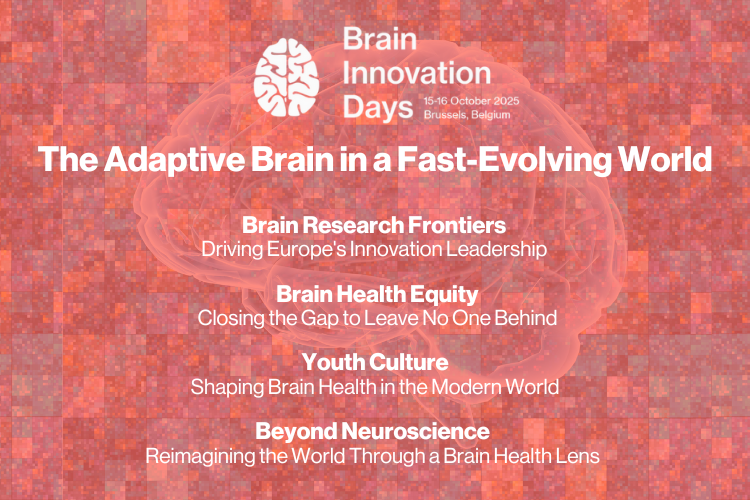 Brain Innovation Days

15-16 October 2025
Brussels, Belgium

The Adaptive Brain in a Fast-Evolving World

Brain Research Frontiers
Driving Europe's Innovation Leadership

Brain Health Equity
Closing the Gap to Leave No One Behind

Youth Culture
Shaping Brain Health in the Modern World

Beyond Neuroscience
Reimagining the World Through a Brain Health Lens